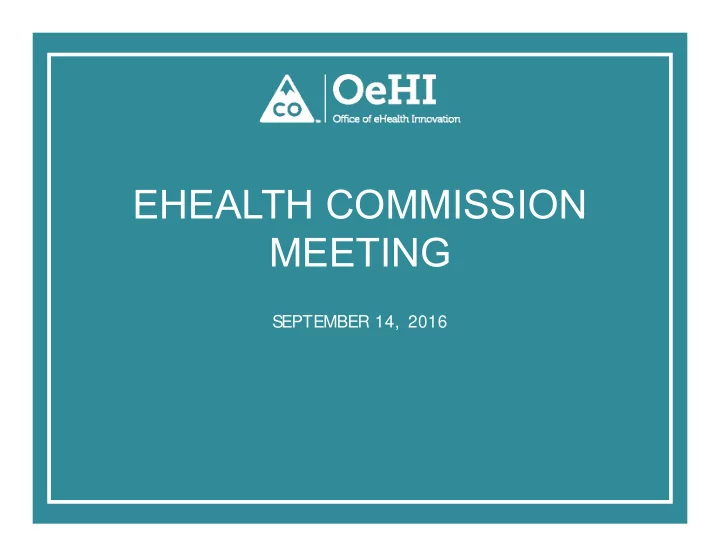 CO

OeHI
Office of eHealth Innovation

EHEALTH COMMISSION MEETING

SEPTEMBER 14, 2016